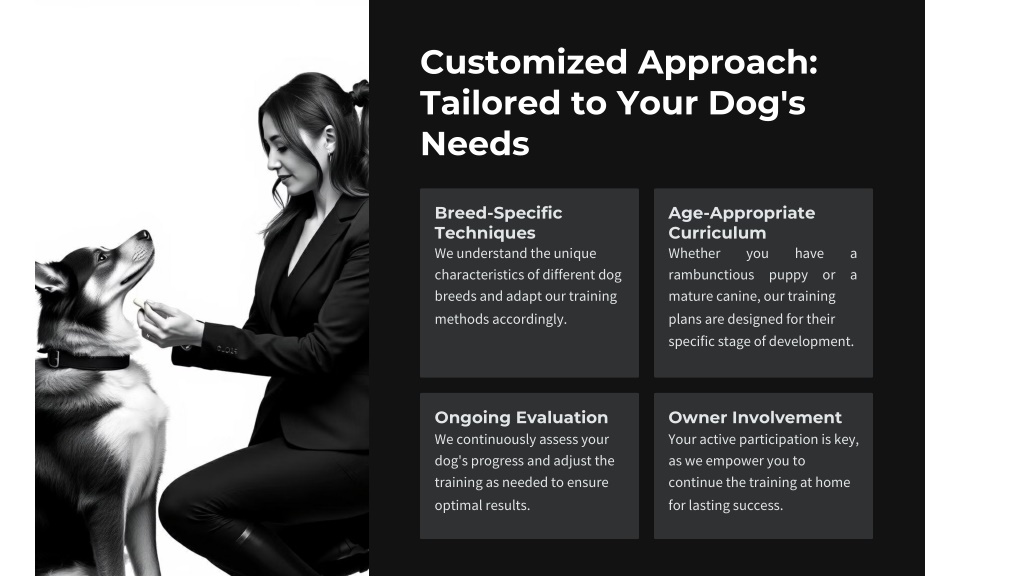 Customized Approach: Tailored to Your Dog's Needs

Breed-Specific Techniques
We understand the unique characteristics of different dog breeds and adapt our training methods accordingly.

Age-Appropriate Curriculum
Whether you have a rambunctious puppy or a mature canine, our training plans are designed for their specific stage of development.

Ongoing Evaluation
We continuously assess your dog's progress and adjust the training as needed to ensure optimal results.

Owner Involvement
Your active participation is key, as we empower you to continue the training at home for lasting success.